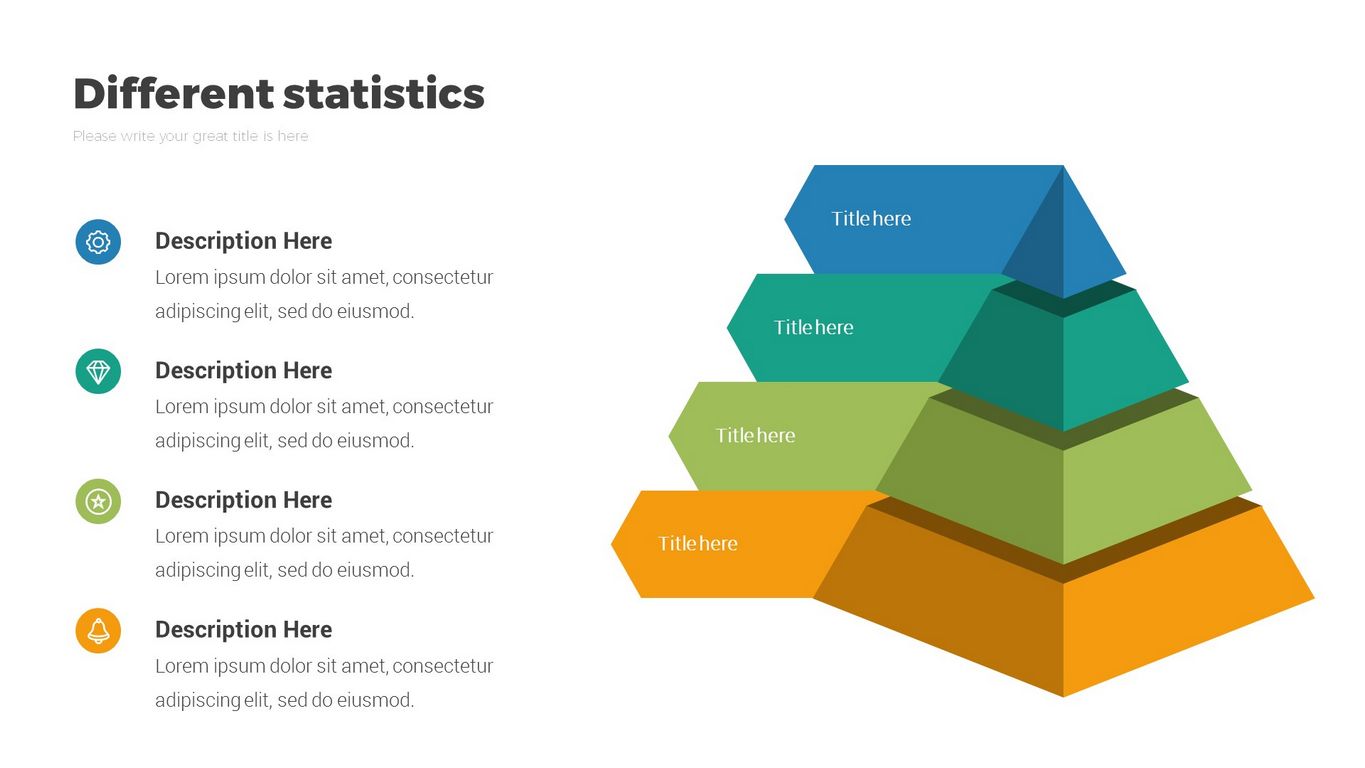 Different statistics

Please write your great title is here

Description Here
Lorem ipsum dolor sit amet, consectetur adipiscing elit, sed do eiusmod.

Description Here
Lorem ipsum dolor sit amet, consectetur adipiscing elit, sed do eiusmod.

Description Here
Lorem ipsum dolor sit amet, consectetur adipiscing elit, sed do eiusmod.

Description Here
Lorem ipsum dolor sit amet, consectetur adipiscing elit, sed do eiusmod.

Title here

Title here

Title here

Title here